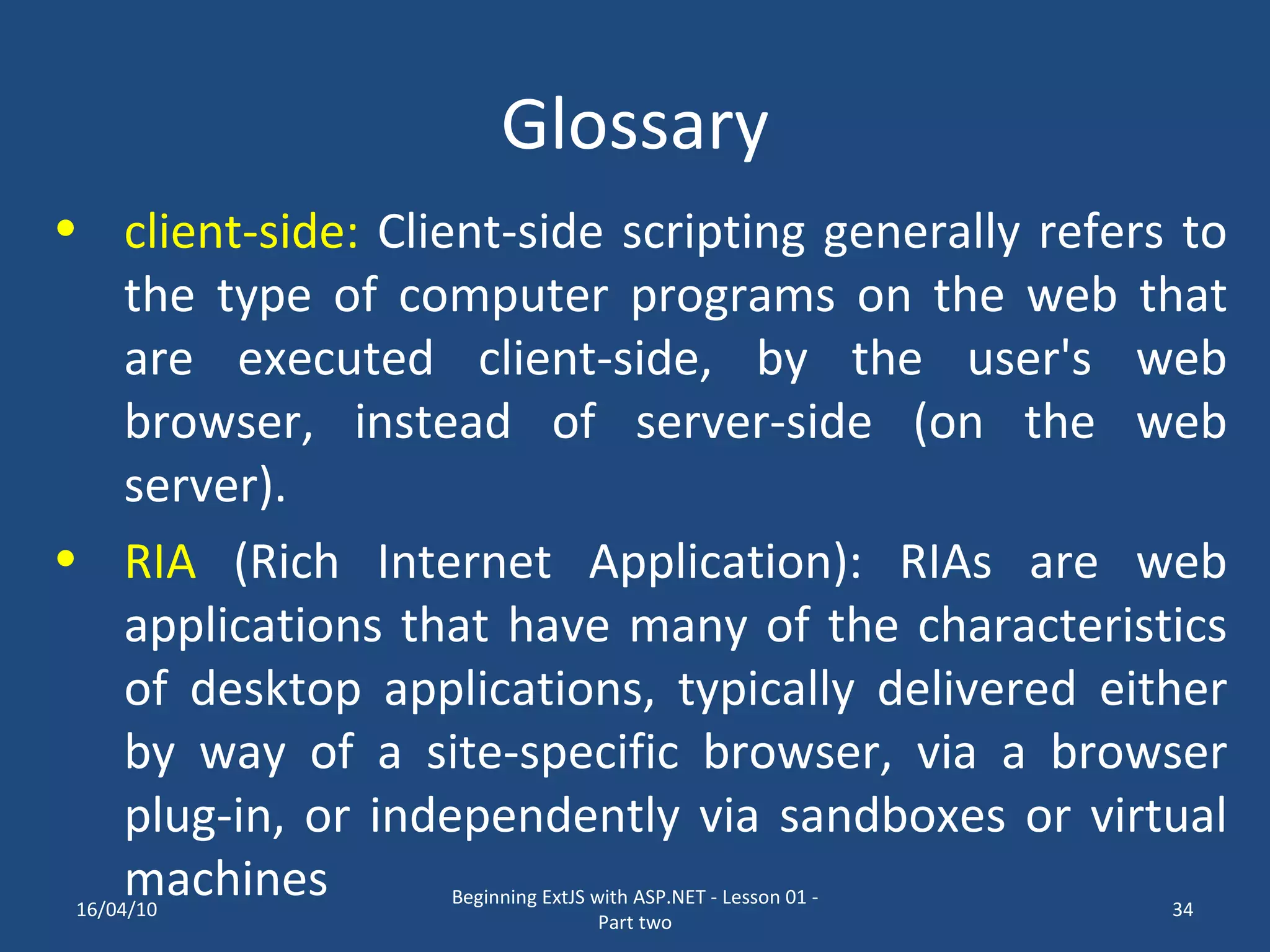 Glossary

• client-side: Client-side scripting generally refers to the type of computer programs on the web that are executed client-side, by the user's web browser, instead of server-side (on the web server).

• RIA (Rich Internet Application): RIAs are web applications that have many of the characteristics of desktop applications, typically delivered either by way of a site-specific browser, via a browser plug-in, or independently via sandboxes or virtual machines

16/04/10

Beginning ExtJS with ASP.NET - Lesson 01 - Part two

34